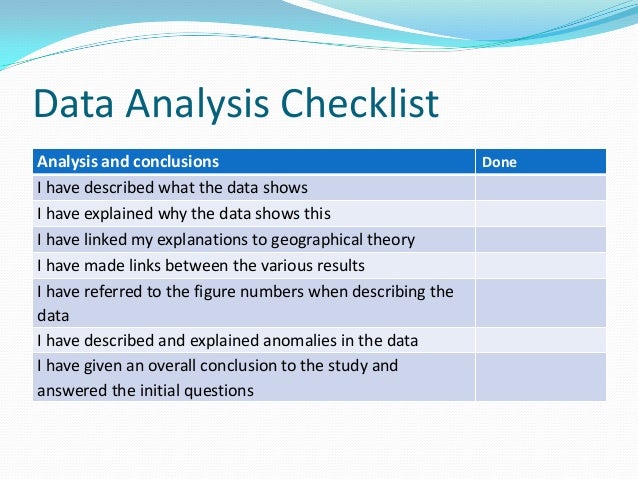 Data Analysis Checklist

| Analysis and conclusions | Done |
|---|---|
| I have described what the data shows | |
| I have explained why the data shows this | |
| I have linked my explanations to geographical theory | |
| I have made links between the various results | |
| I have referred to the figure numbers when describing the data | |
| I have described and explained anomalies in the data | |
| I have given an overall conclusion to the study and answered the initial questions | |